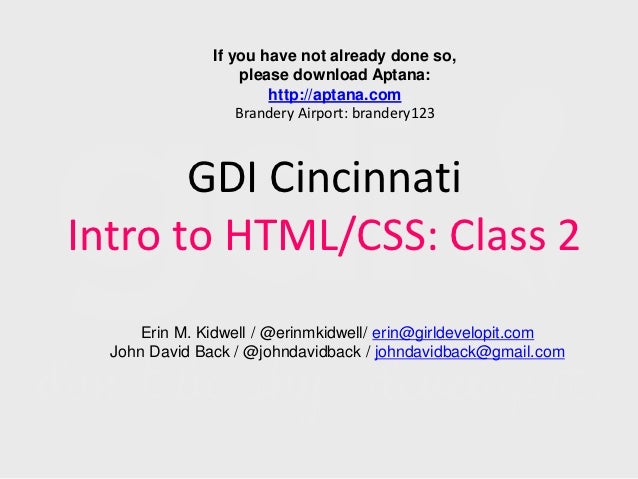 If you have not already done so, please download Aptana:
http://aptana.com
Brandery Airport: brandery123

GDI Cincinnati
Intro to HTML/CSS: Class 2

Erin M. Kidwell / @erinmkidwell/ erin@girldevelopit.com
John David Back / @johndavidback / johndavidback@gmail.com